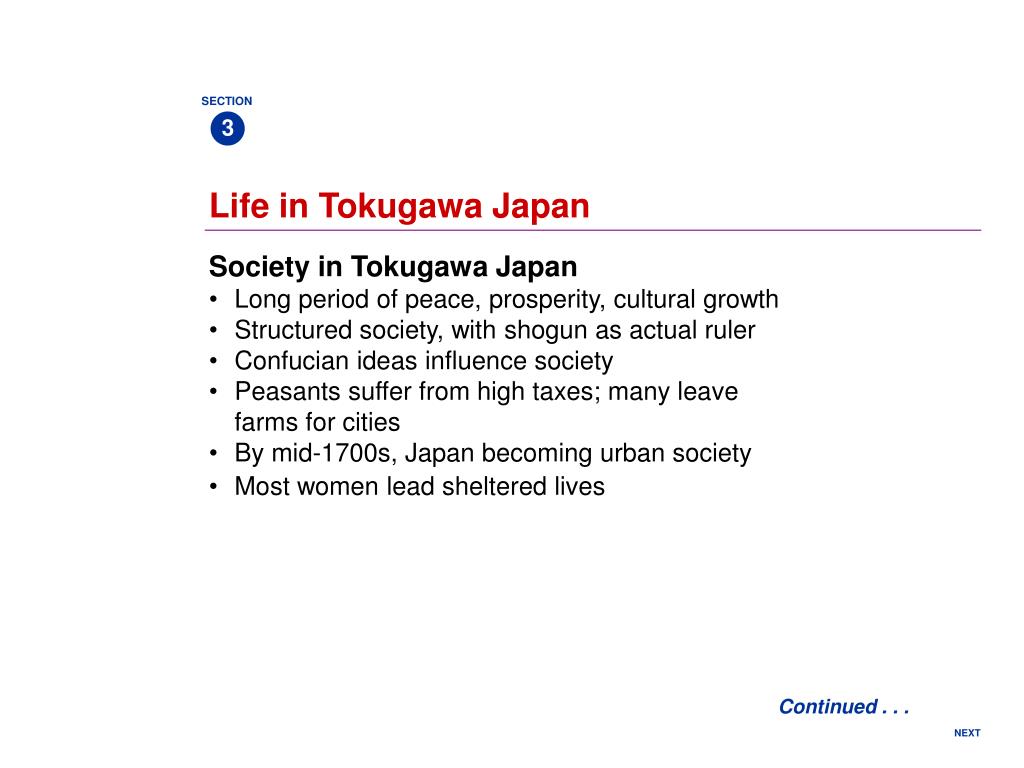 SECTION
3

Life in Tokugawa Japan

Society in Tokugawa Japan
• Long period of peace, prosperity, cultural growth
• Structured society, with shogun as actual ruler
• Confucian ideas influence society
• Peasants suffer from high taxes; many leave farms for cities
• By mid-1700s, Japan becoming urban society
• Most women lead sheltered lives

Continued . . .

NEXT